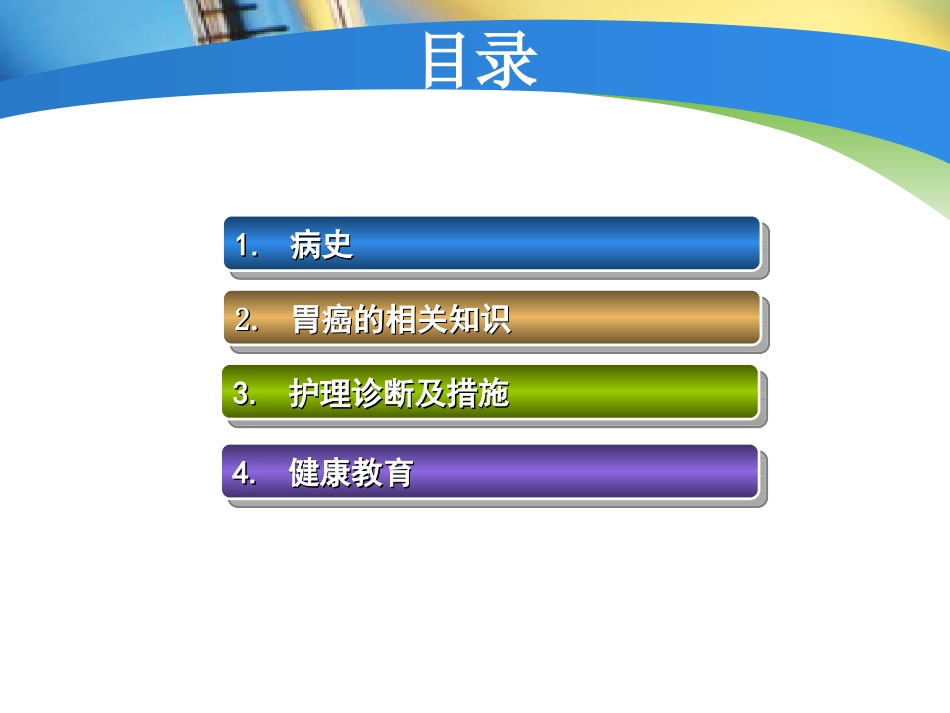 目录

1. 病史

2. 胃癌的相关知识

3. 护理诊断及措施

4. 健康教育